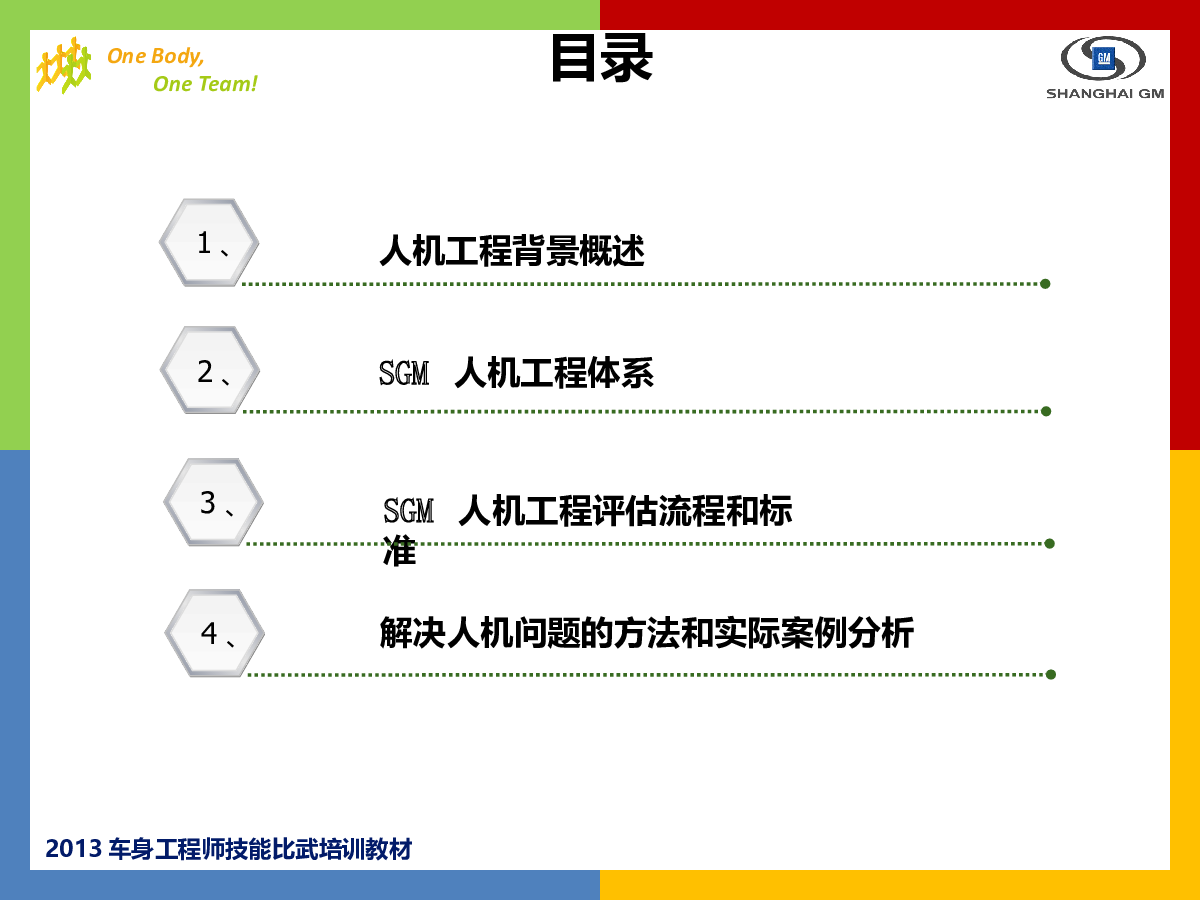 One Body,
One Team!

目录

GM
SHANGHAI GM

1、 人机工程背景概述

2、 SGM 人机工程体系

3、 SGM 人机工程评估流程和标准

4、 解决人机问题的方法和实际案例分析

2013 车身工程师技能比武培训教材